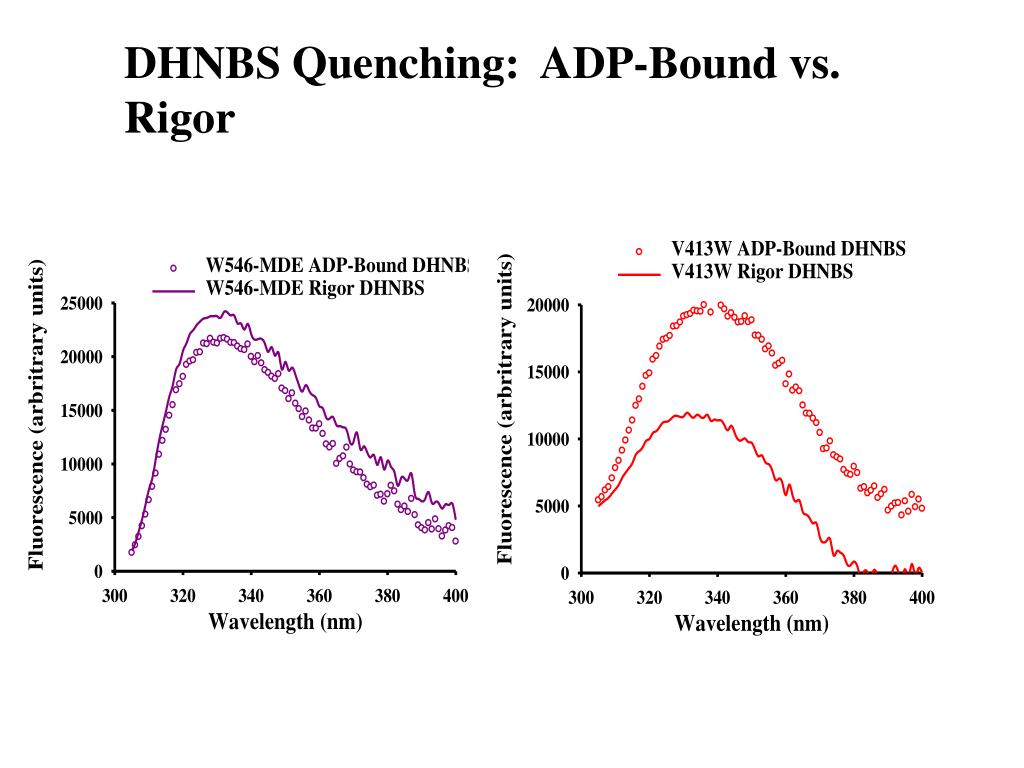 DHNBS Quenching: ADP-Bound vs. Rigor

W546-MDE ADP-Bound DHNBS
W546-MDE Rigor DHNBS

Fluorescence (arbitrary units)

25000
20000
15000
10000
5000
0

300 320 340 360 380 400

Wavelength (nm)

V413W ADP-Bound DHNBS
V413W Rigor DHNBS

Fluorescence (arbitrary units)

20000
15000
10000
5000
0

300 320 340 360 380 400

Wavelength (nm)